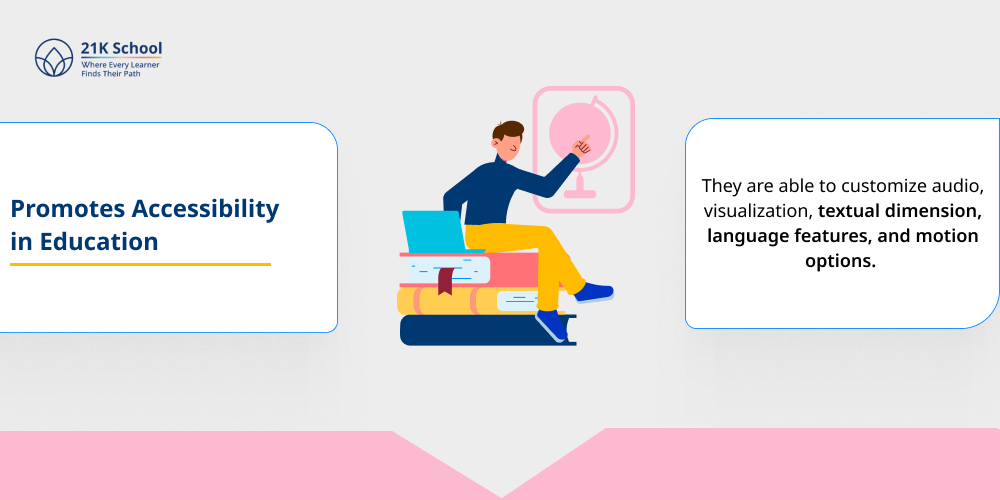 21K School
Where Every Learner Finds Their Path

Promotes Accessibility in Education

They are able to customize audio, visualization, textual dimension, language features, and motion options.